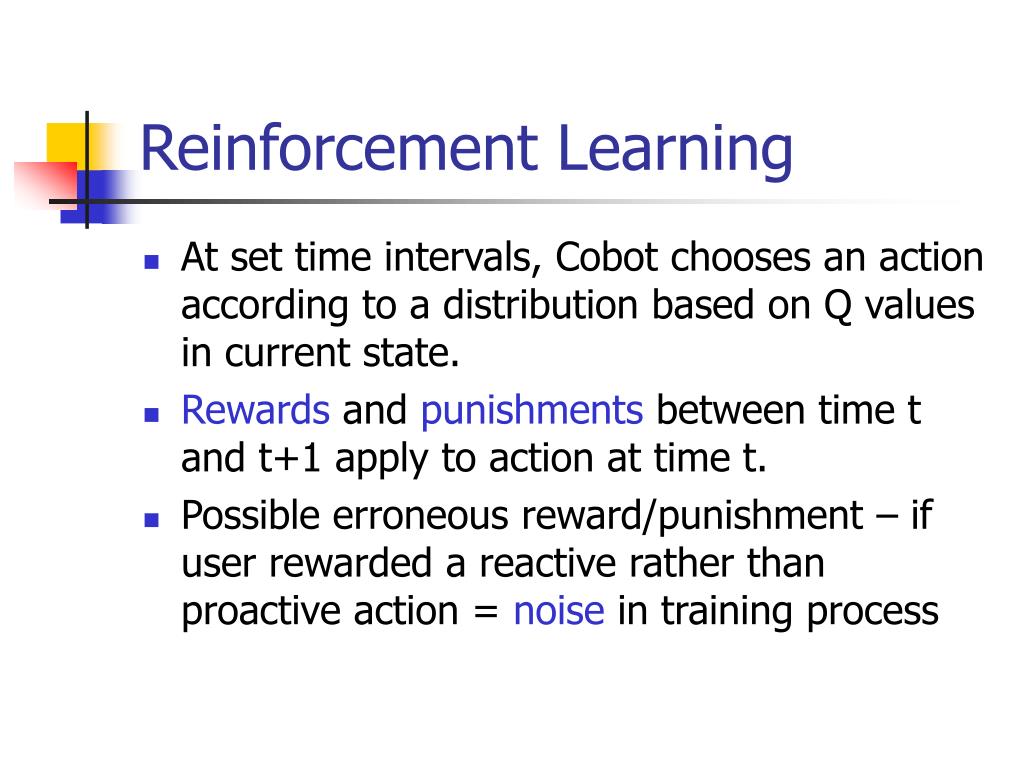 Reinforcement Learning

- At set time intervals, Cobot chooses an action according to a distribution based on Q values in current state.
- Rewards and punishments between time t and t+1 apply to action at time t.
- Possible erroneous reward/punishment – if user rewarded a reactive rather than proactive action = noise in training process